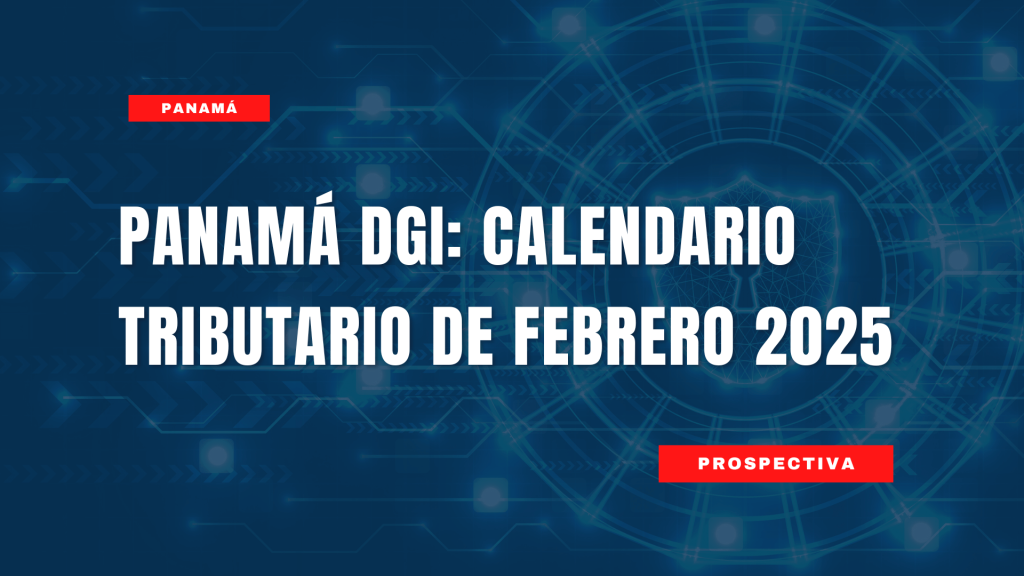 PANAMÁ

PANAMÁ DGI: CALENDARIO TRIBUTARIO DE FEBRERO 2025

PROSPECTIVA